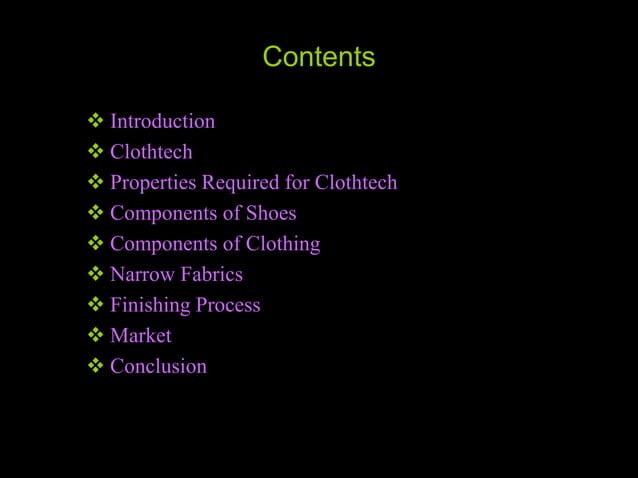 Contents

❖ Introduction
❖ Clothtech
❖ Properties Required for Clothtech
❖ Components of Shoes
❖ Components of Clothing
❖ Narrow Fabrics
❖ Finishing Process
❖ Market
❖ Conclusion